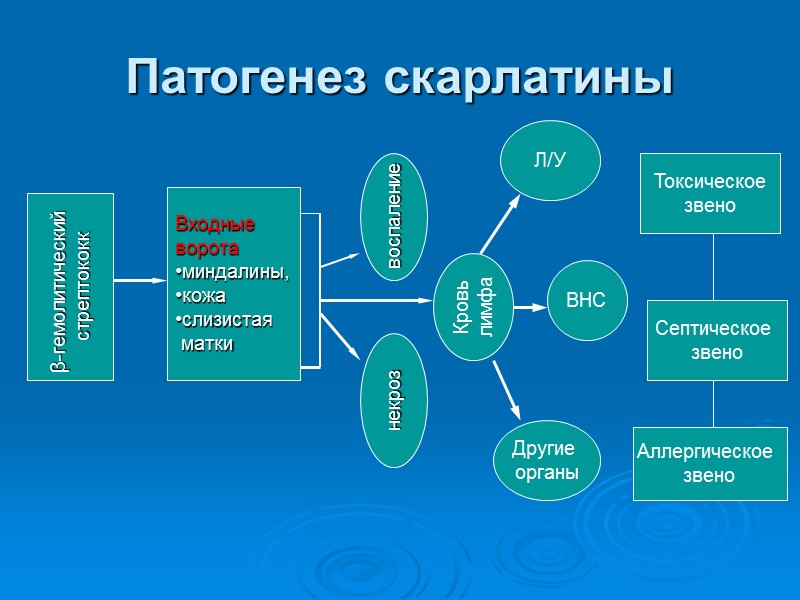 Патогенез скарлатины

β-гемолитический стрептококк

Входные ворота
•миндалины,
•кожа
•слизистая
матки

воспаление

некроз

Кровь лимфа

Л/У

ВНС

Другие органы

Токсическое звено

Септическое звено

Аллергическое звено